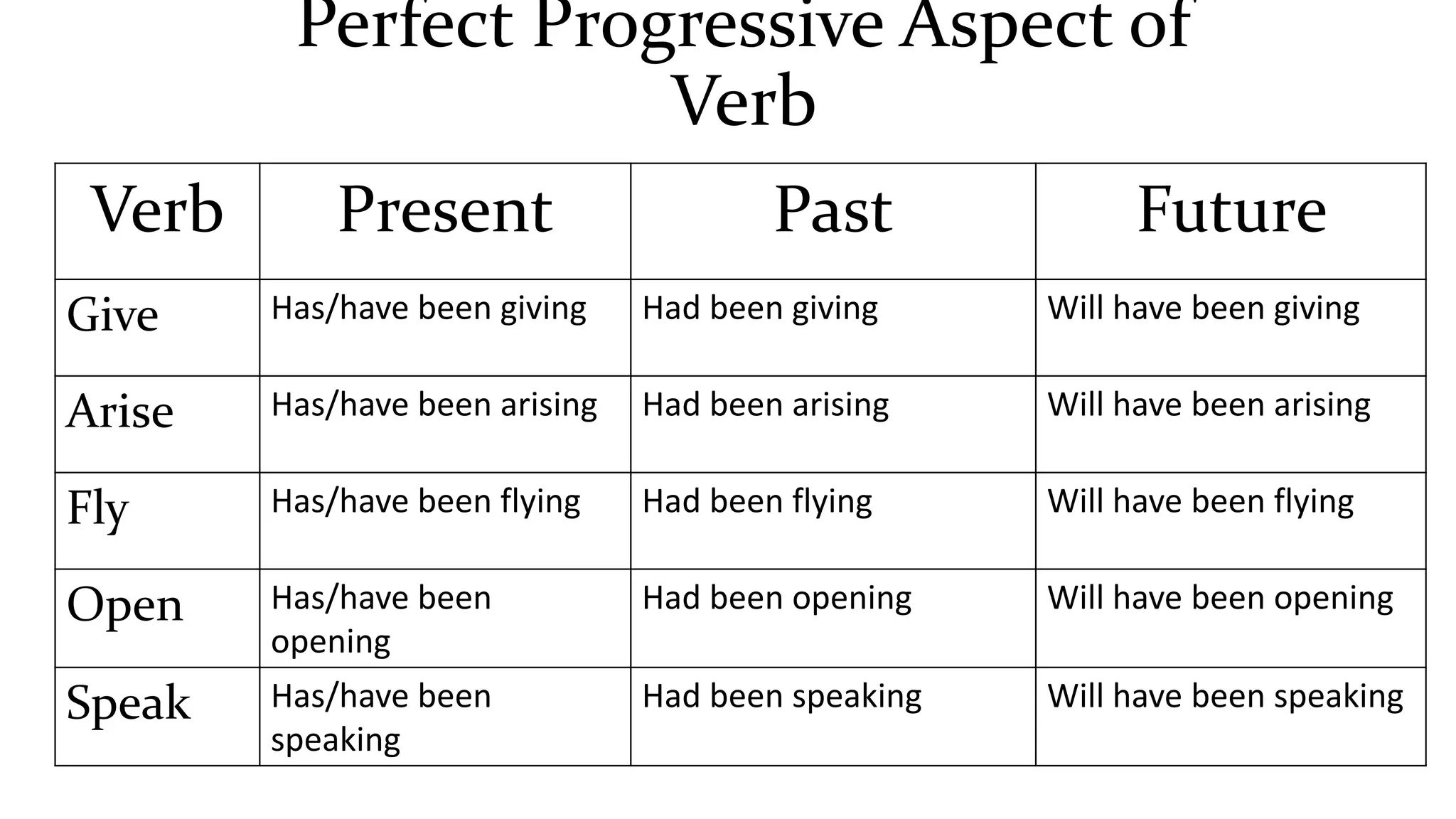 Perfect Progressive Aspect of Verb

| Verb | Present | Past | Future |
|---|---|---|---|
| Give | Has/have been giving | Had been giving | Will have been giving |
| Arise | Has/have been arising | Had been arising | Will have been arising |
| Fly | Has/have been flying | Had been flying | Will have been flying |
| Open | Has/have been opening | Had been opening | Will have been opening |
| Speak | Has/have been speaking | Had been speaking | Will have been speaking |